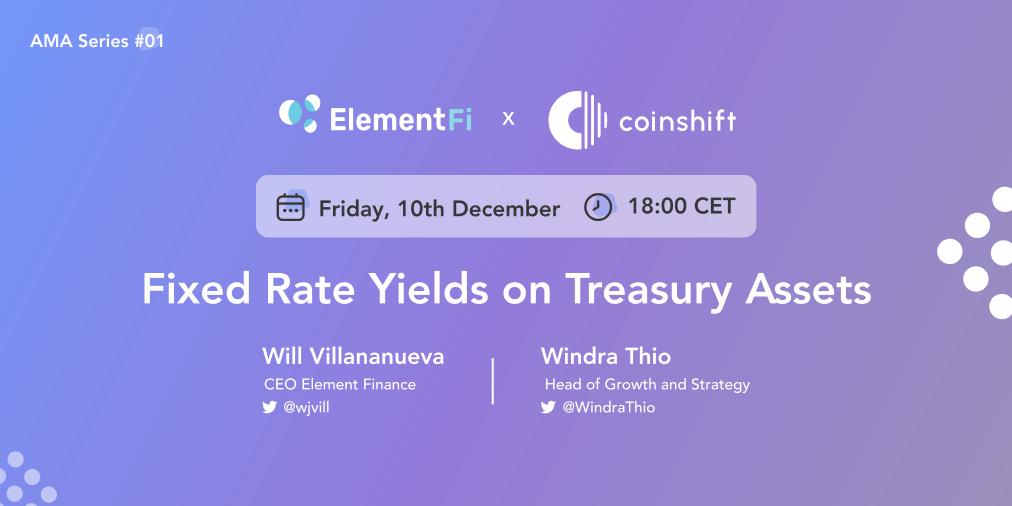 AMA Series #01

ElementFi x coinshift

Friday, 10th December 18:00 CET

Fixed Rate Yields on Treasury Assets

Will Villananueva
CEO Element Finance
@wjvill

Windra Thio
Head of Growth and Strategy
@WindraThio